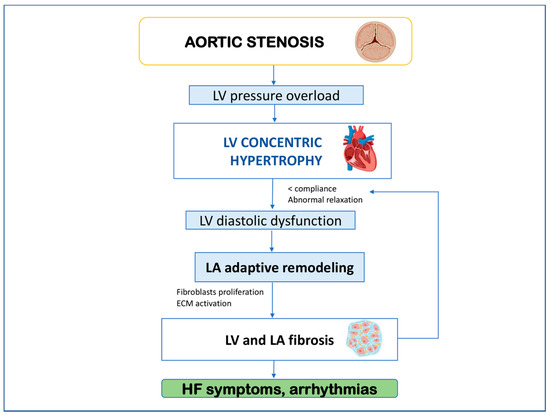 AORTIC STENOSIS

LV pressure overload

LV CONCENTRIC HYPERTROPHY

< compliance
Abnormal relaxation

LV diastolic dysfunction

LA adaptive remodeling

Fibroblasts proliferation
ECM activation

LV and LA fibrosis

HF symptoms, arrhythmias